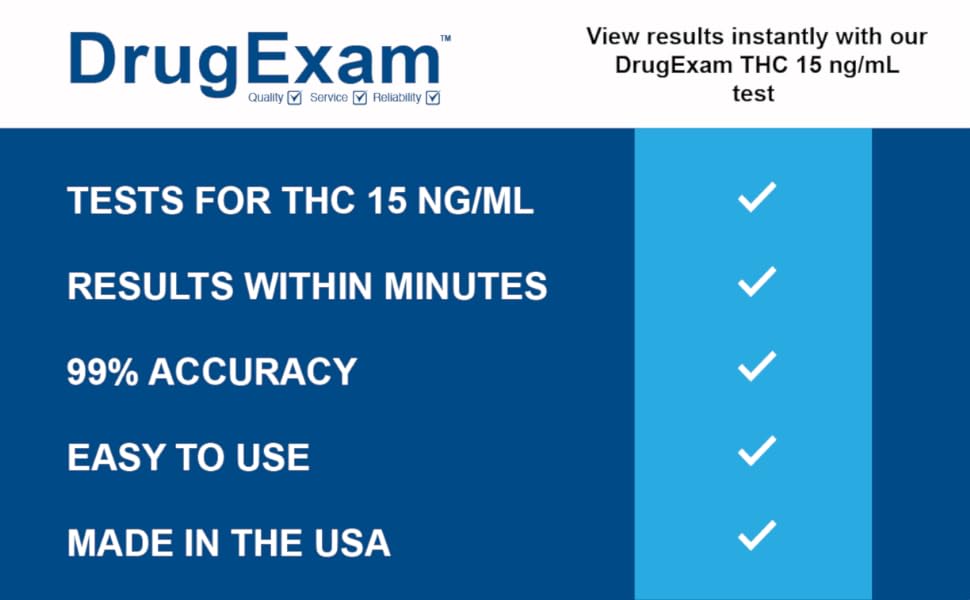 DrugExam™
Quality ☑ Service ☑ Reliability ☑

View results instantly with our DrugExam THC 15 ng/mL test

| | |
|---|---|
| TESTS FOR THC 15 NG/ML | ✓ |
| RESULTS WITHIN MINUTES | ✓ |
| 99% ACCURACY | ✓ |
| EASY TO USE | ✓ |
| MADE IN THE USA | ✓ |